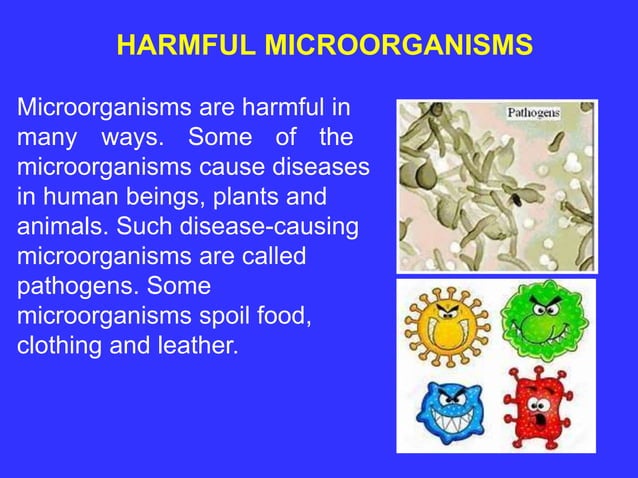 HARMFUL MICROORGANISMS

Microorganisms are harmful in many ways. Some of the microorganisms cause diseases in human beings, plants and animals. Such disease-causing microorganisms are called pathogens. Some microorganisms spoil food, clothing and leather.

Pathogens